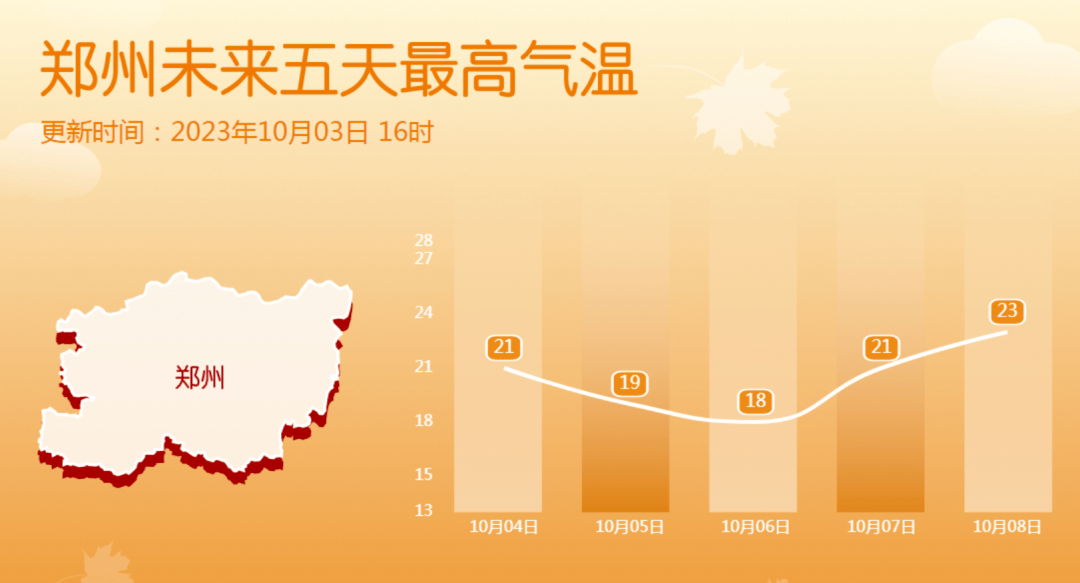 郑州未来五天最高气温

更新时间：2023年10月03日 16时

郑州

28
27
24
21
18
15
13

21
19
18
21
23

10月04日
10月05日
10月06日
10月07日
10月08日